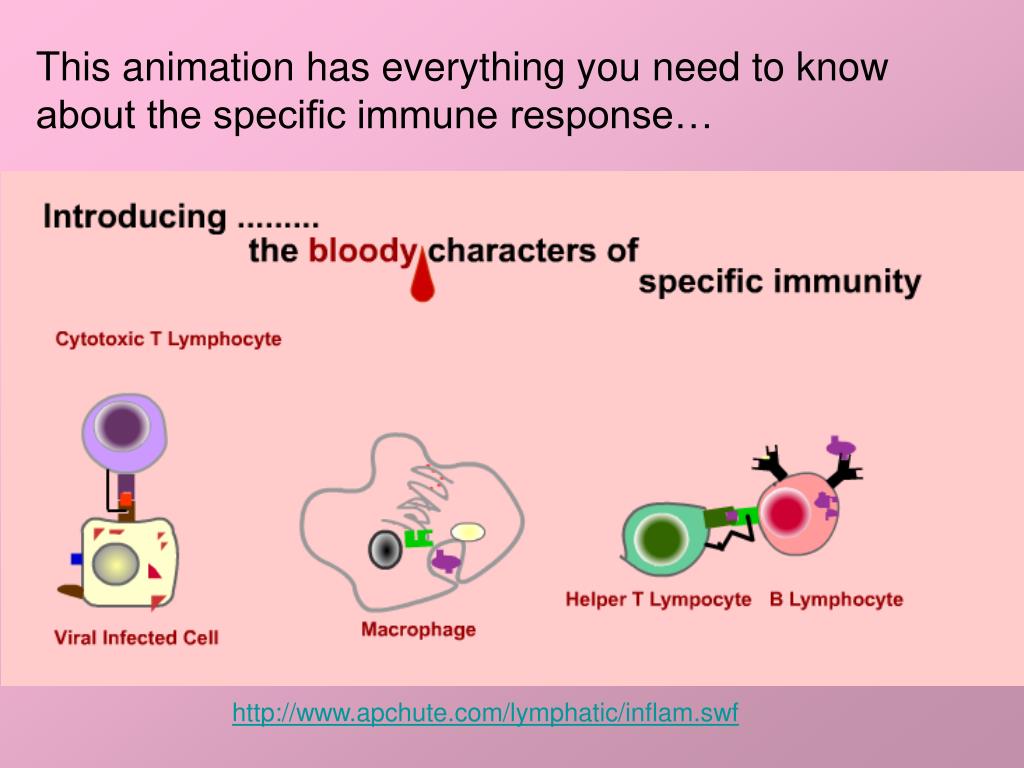 This animation has everything you need to know about the specific immune response…

Introducing .........
the bloody characters of
specific immunity

Cytotoxic T Lymphocyte

Viral Infected Cell

Macrophage

Helper T Lympocyte B Lymphocyte

http://www.apchute.com/lymphatic/inflam.swf